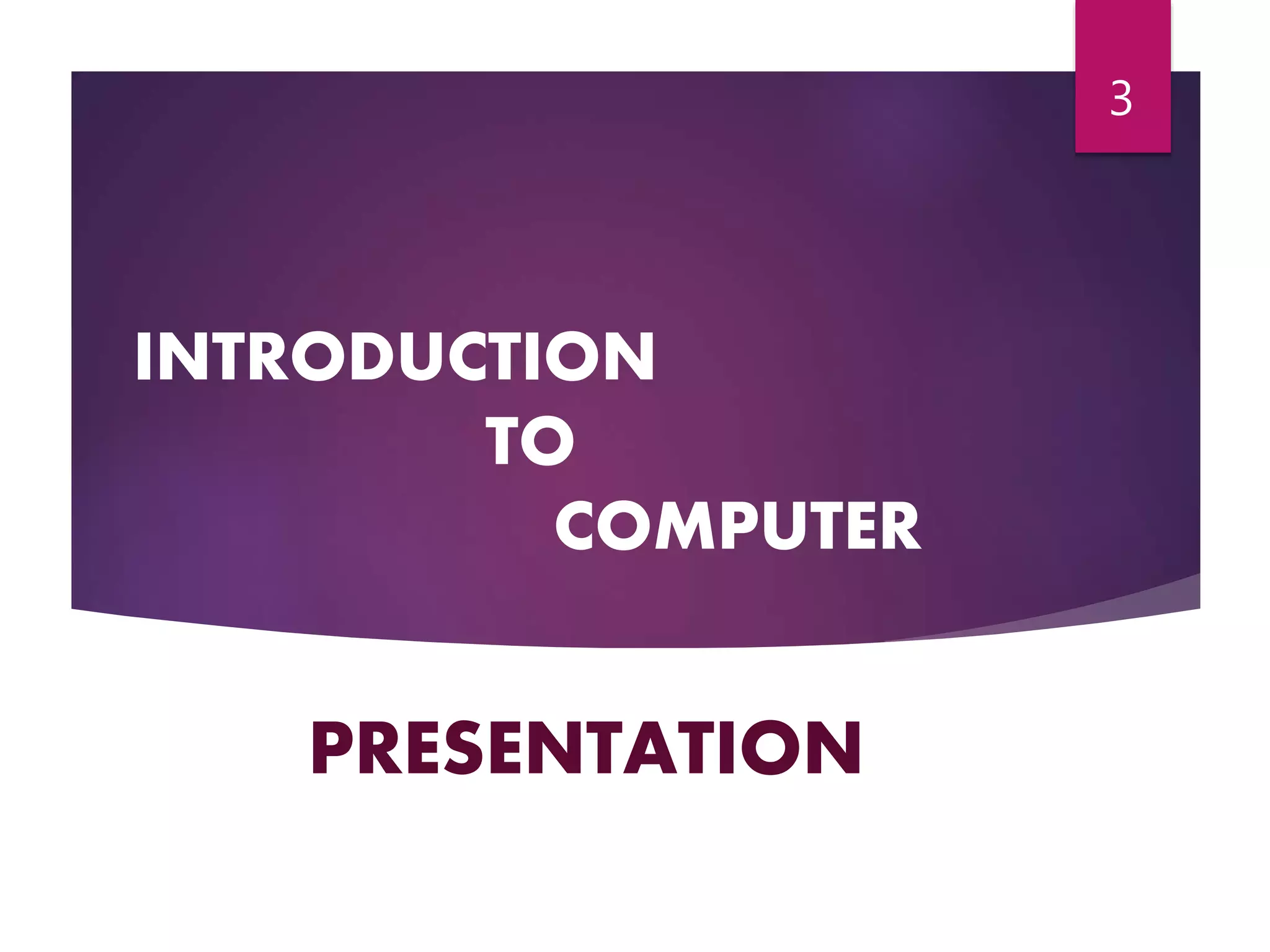 3

INTRODUCTION
TO
COMPUTER

PRESENTATION